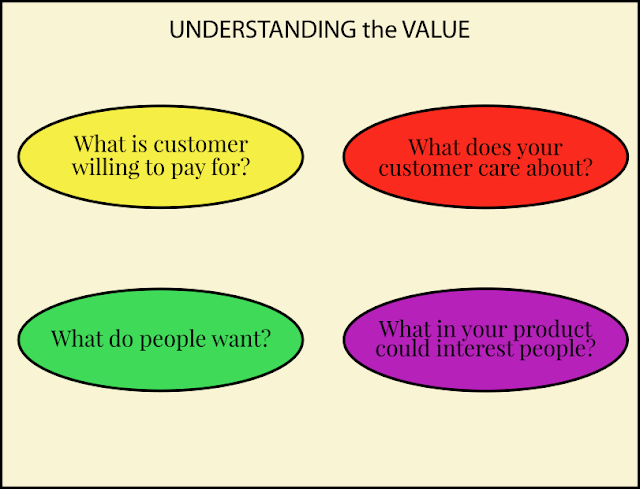 UNDERSTANDING the VALUE

What is customer willing to pay for?

What does your customer care about?

What do people want?

What in your product could interest people?